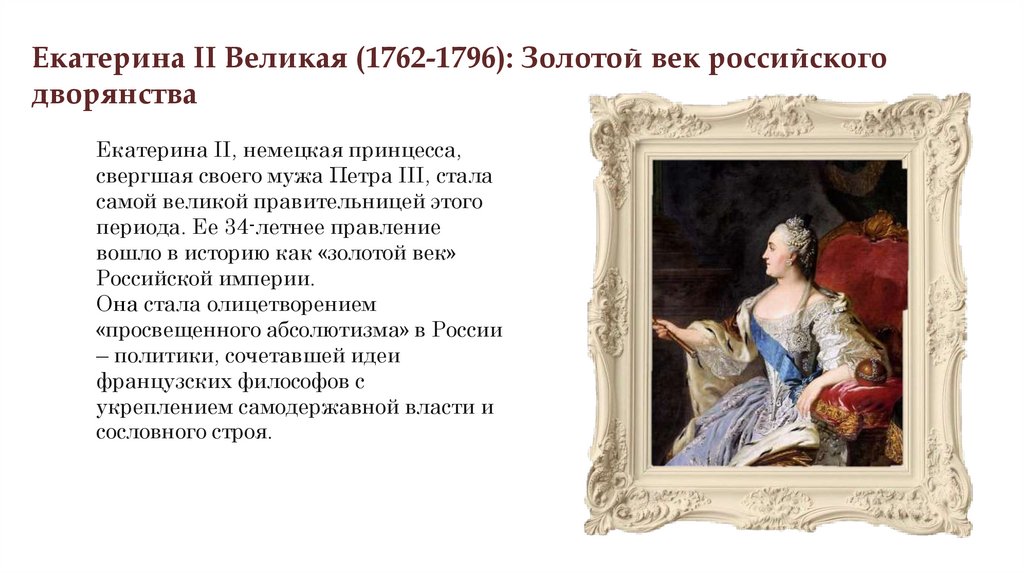 Екатерина II Великая (1762-1796): Золотой век российского дворянства

Екатерина II, немецкая принцесса, свергшая своего мужа Петра III, стала самой великой правительницей этого периода. Ее 34-летнее правление вошло в историю как «золотой век» Российской империи.
Она стала олицетворением «просвещенного абсолютизма» в России – политики, сочетавшей идеи французских философов с укреплением самодержавной власти и сословного строя.